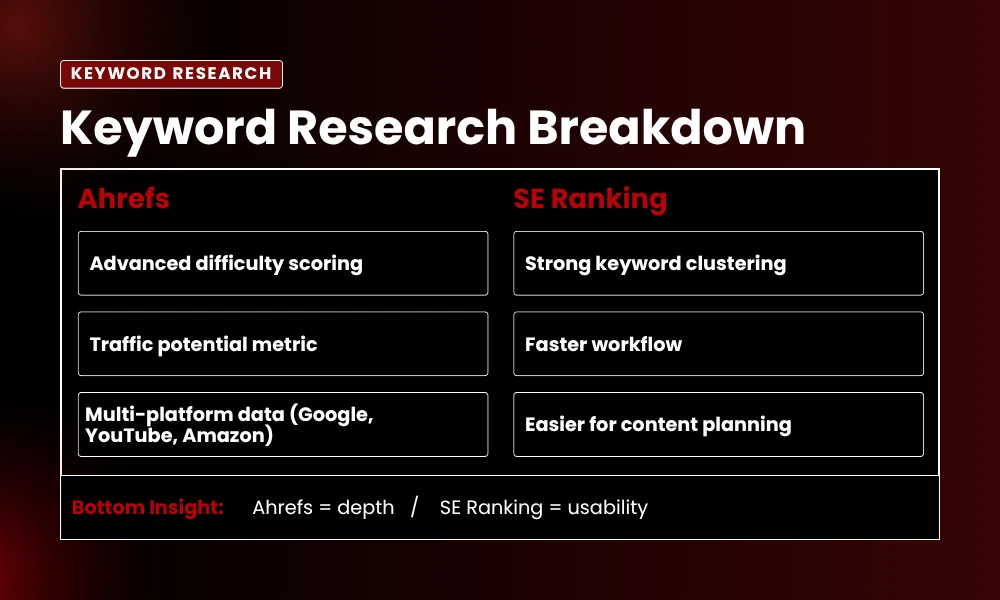 KEYWORD RESEARCH

Keyword Research Breakdown

Ahrefs

Advanced difficulty scoring

Traffic potential metric

Multi-platform data (Google, YouTube, Amazon)

SE Ranking

Strong keyword clustering

Faster workflow

Easier for content planning

Bottom Insight: Ahrefs = depth / SE Ranking = usability